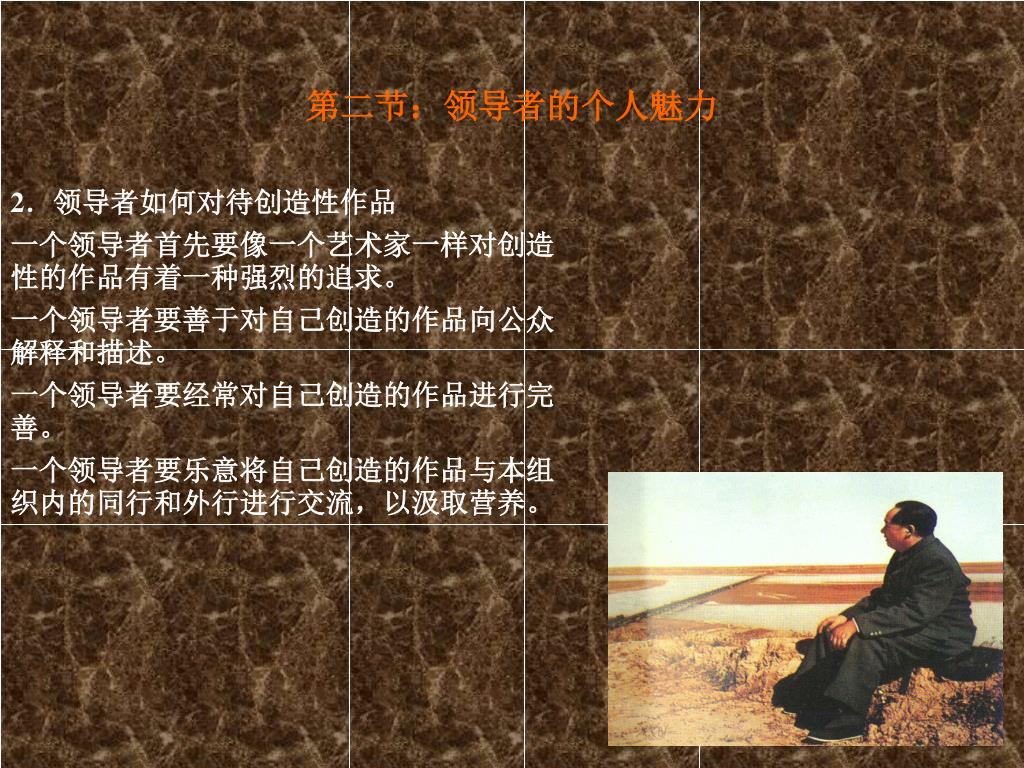 第二节：领导者的个人魅力

2．领导者如何对待创造性作品

一个领导者首先要像一个艺术家一样对创造性的作品有着一种强烈的追求。

一个领导者要善于对自己创造的作品向公众解释和描述。

一个领导者要经常对自己创造的作品进行完善。

一个领导者要乐意将自己创造的作品与本组织内的同行和外行进行交流，以汲取营养。